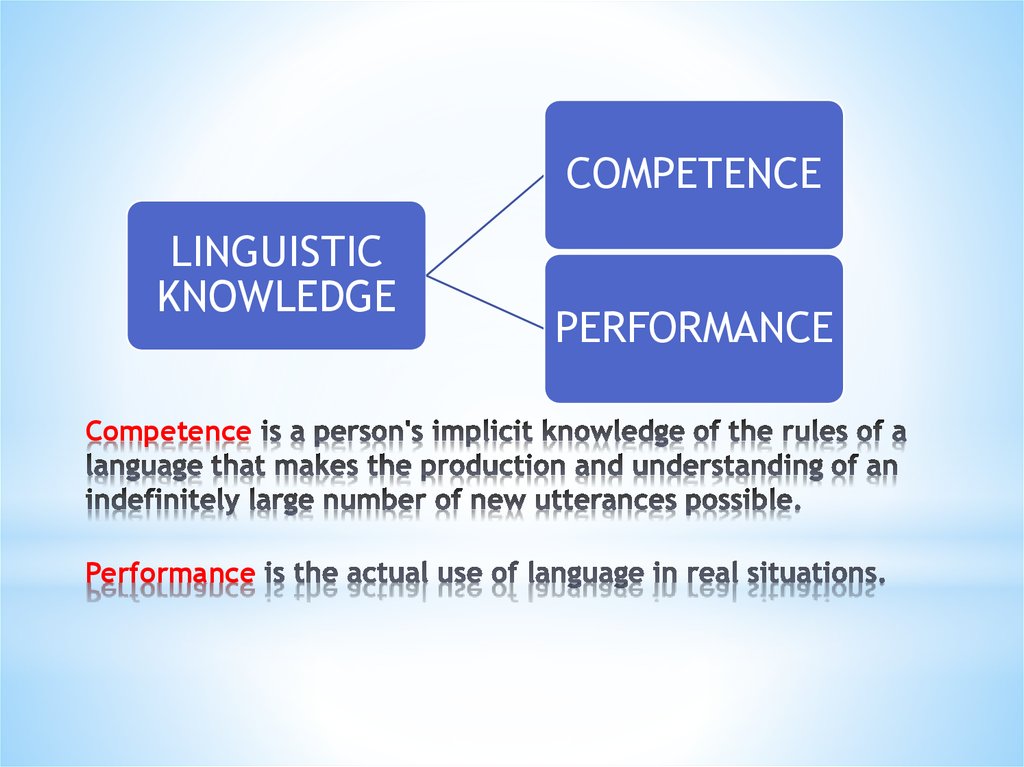 LINGUISTIC KNOWLEDGE

COMPETENCE

PERFORMANCE

Competence is a person's implicit knowledge of the rules of a language that makes the production and understanding of an indefinitely large number of new utterances possible.

Performance is the actual use of language in real situations.